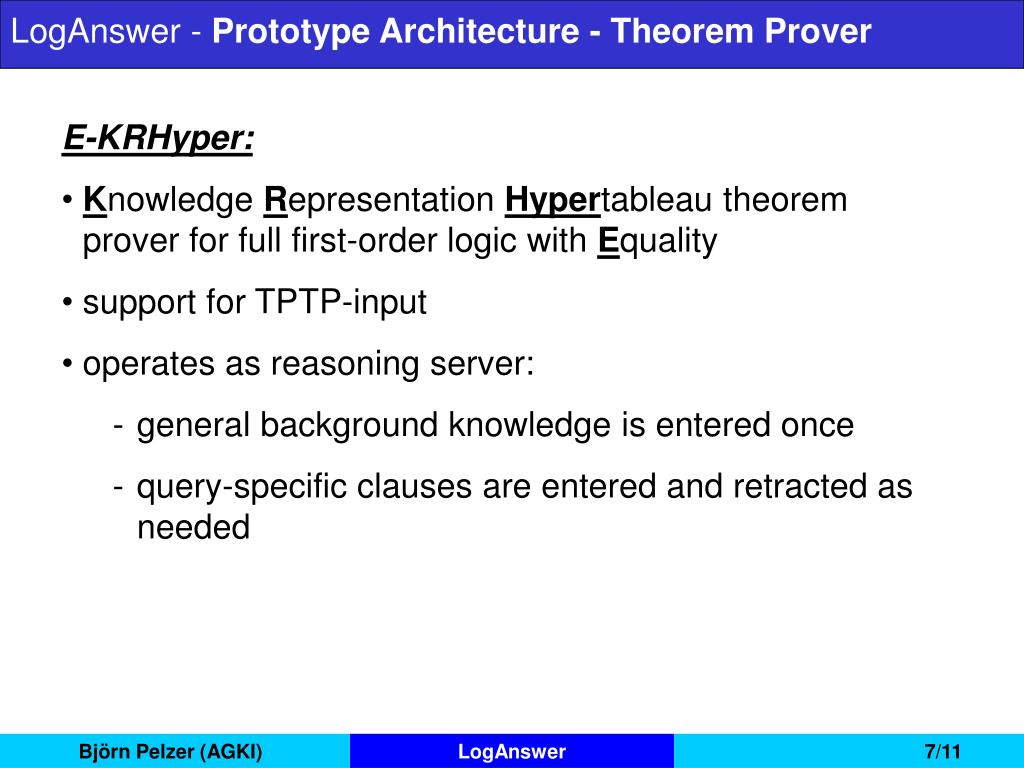 LogAnswer - Prototype Architecture - Theorem Prover

E-KRHyper:

• Knowledge Representation Hypertableau theorem prover for full first-order logic with Equality

• support for TPTP-input

• operates as reasoning server:

- general background knowledge is entered once

- query-specific clauses are entered and retracted as needed

Björn Pelzer (AGKI) LogAnswer 7/11